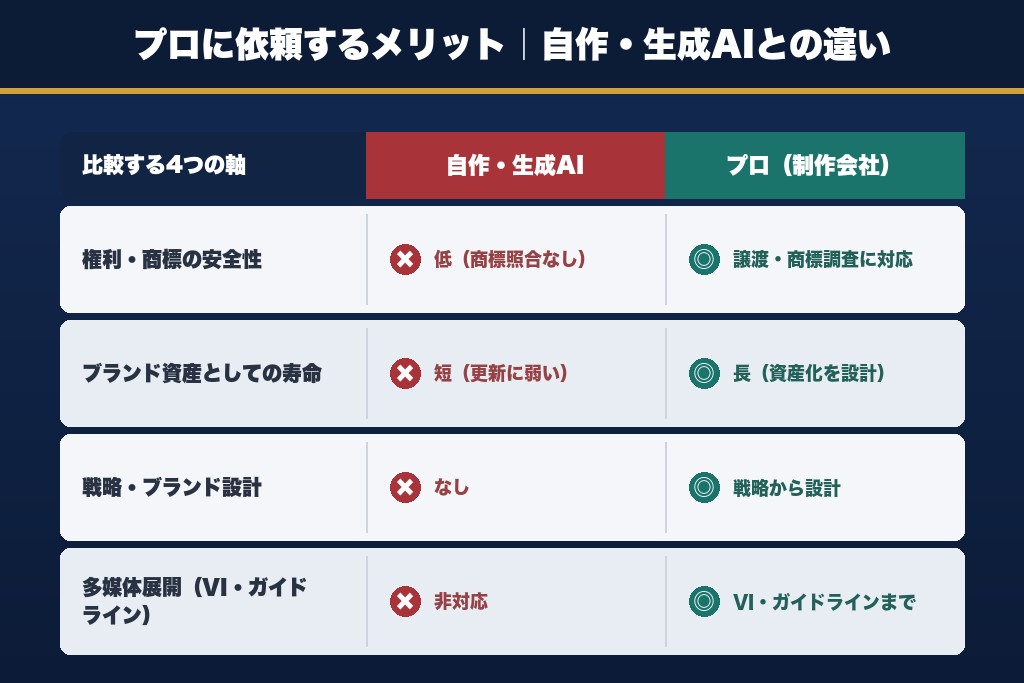 プロに依頼するメリット｜自作・生成AIとの違い

| 比較する4つの軸 | 自作・生成AI | プロ（制作会社） |
|---|---|---|
| 権利・商標の安全性 | 低（商標照合なし） | 譲渡・商標調査に対応 |
| ブランド資産としての寿命 | 短（更新に弱い） | 長（資産化を設計） |
| 戦略・ブランド設計 | なし | 戦略から設計 |
| 多媒体展開（VI・ガイドライン） | 非対応 | VI・ガイドラインまで |